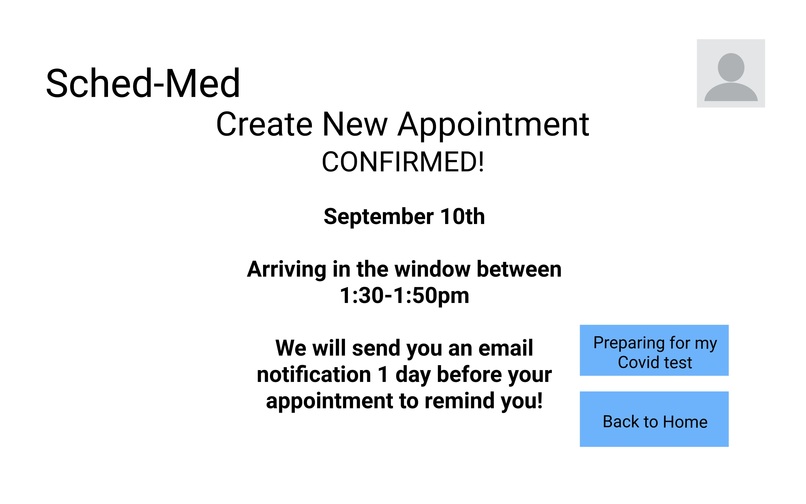 Sched-Med

Create New Appointment
CONFIRMED!

September 10th

Arriving in the window between 1:30-1:50pm

We will send you an email notification 1 day before your appointment to remind you!

Preparing for my Covid test

Back to Home